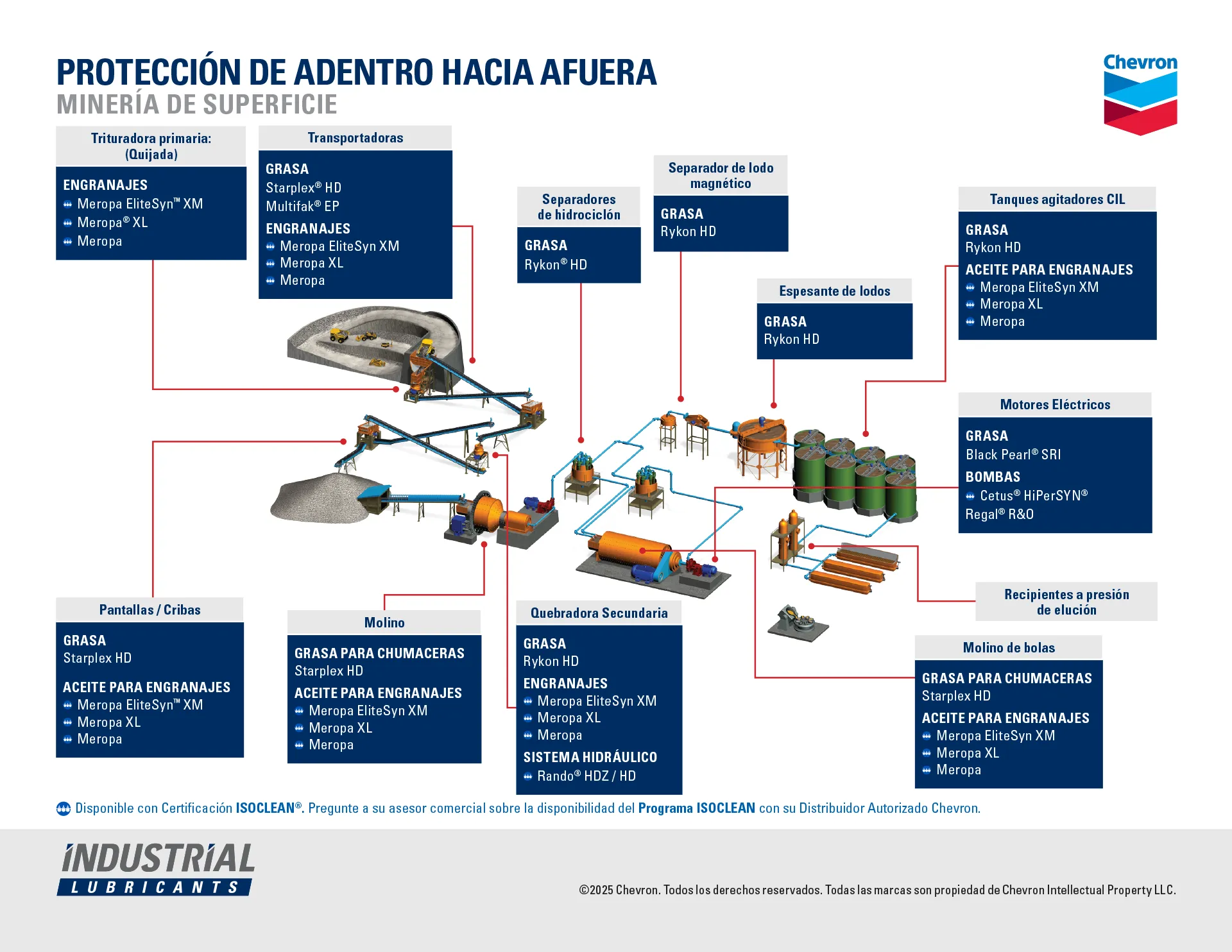 PROTECCIÓN DE ADENTRO HACIA AFUERA
MINERÍA DE SUPERFICIE

Chevron

Trituradora primaria: (Quijada)
ENGRANAJES
Meropa EliteSyn™ XM
Meropa® XL
Meropa

Transportadoras
GRASA
Starplex® HD
Multifak® EP
ENGRANAJES
Meropa EliteSyn XM
Meropa XL
Meropa

Separadores de hidrociclón
GRASA
Rykon® HD

Separador de lodo magnético
GRASA
Rykon HD

Espesante de lodos
GRASA
Rykon HD

Tanques agitadores CIL
GRASA
Rykon HD
ACEITE PARA ENGRANAJES
Meropa EliteSyn XM
Meropa XL
Meropa

Motores Eléctricos
GRASA
Black Pearl® SRI
BOMBAS
Cetus® HiPerSYN®
Regal® R&O

Recipientes a presión de elución

Pantallas / Cribas
GRASA
Starplex HD
ACEITE PARA ENGRANAJES
Meropa EliteSyn™ XM
Meropa XL
Meropa

Molino
GRASA PARA CHUMACERAS
Starplex HD
ACEITE PARA ENGRANAJES
Meropa EliteSyn XM
Meropa XL
Meropa

Quebradora Secundaria
GRASA
Rykon HD
ENGRANAJES
Meropa EliteSyn XM
Meropa XL
Meropa
SISTEMA HIDRÁULICO
Rando® HDZ / HD

Molino de bolas
GRASA PARA CHUMACERAS
Starplex HD
ACEITE PARA ENGRANAJES
Meropa EliteSyn XM
Meropa XL
Meropa

Disponible con Certificación ISOCLEAN®. Pregunte a su asesor comercial sobre la disponibilidad del Programa ISOCLEAN con su Distribuidor Autorizado Chevron.

INDUSTRIAL LUBRICANTS

©2025 Chevron. Todos los derechos reservados. Todas las marcas son propiedad de Chevron Intellectual Property LLC.